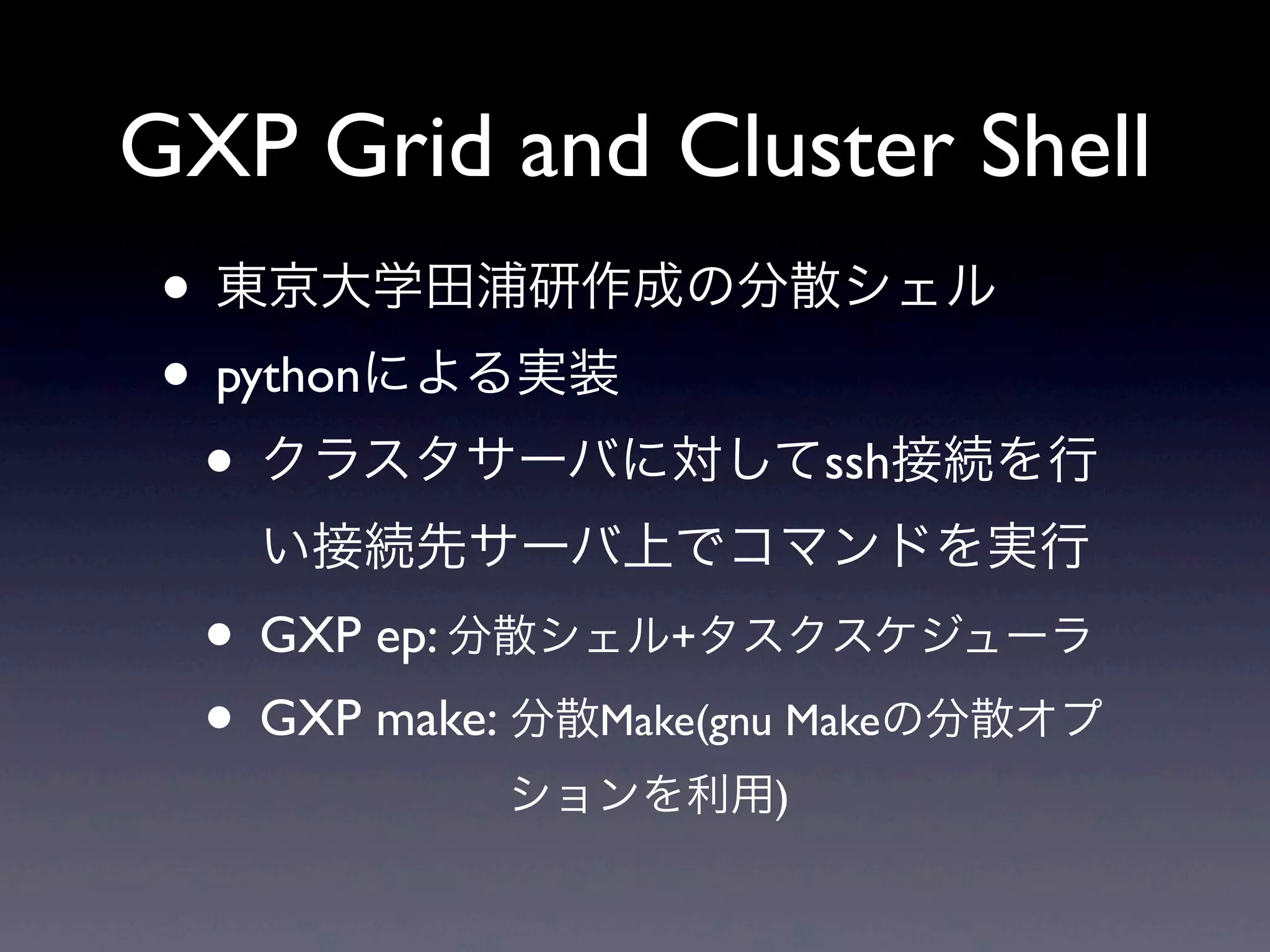 GXP Grid and Cluster Shell

• 東京大学田浦研作成の分散シェル

• pythonによる実装

• クラスタサーバに対してssh接続を行い接続先サーバ上でコマンドを実行

• GXP ep: 分散シェル+タスクスケジューラ

• GXP make: 分散Make(gnu Makeの分散オプションを利用)